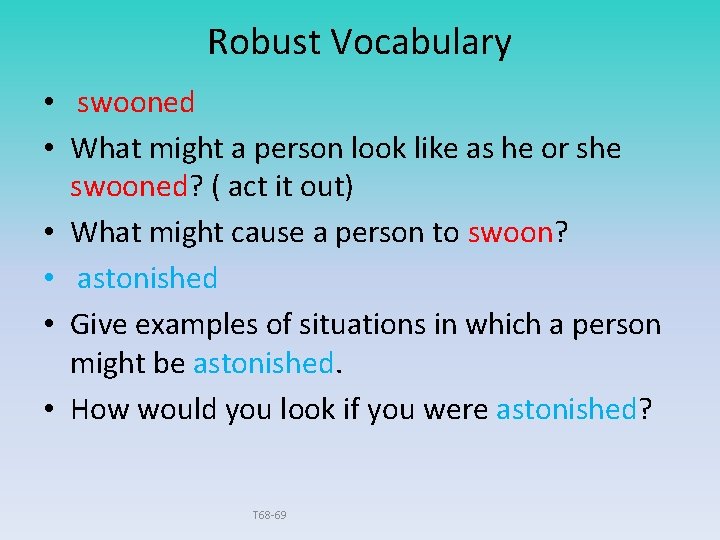 Robust Vocabulary

• swooned
• What might a person look like as he or she swooned? ( act it out)
• What might cause a person to swoon?
• astonished
• Give examples of situations in which a person might be astonished.
• How would you look if you were astonished?

T68-69